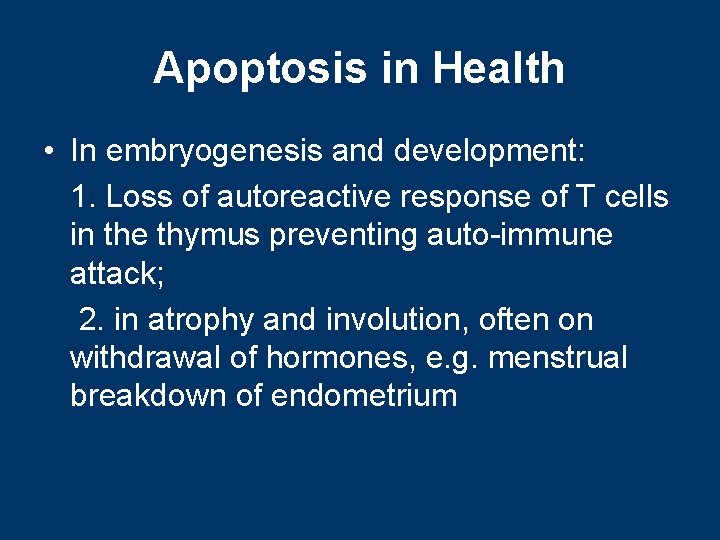 Apoptosis in Health

• In embryogenesis and development:

1. Loss of autoreactive response of T cells in the thymus preventing auto-immune attack;

2. in atrophy and involution, often on withdrawal of hormones, e.g. menstrual breakdown of endometrium